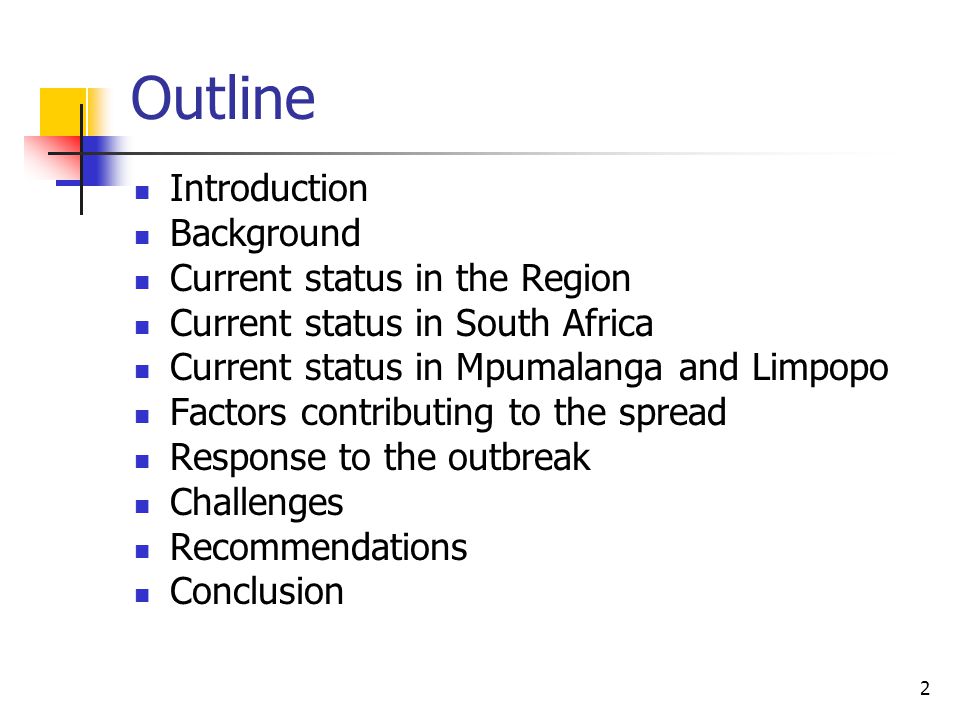 Outline

- Introduction
- Background
- Current status in the Region
- Current status in South Africa
- Current status in Mpumalanga and Limpopo
- Factors contributing to the spread
- Response to the outbreak
- Challenges
- Recommendations
- Conclusion

2